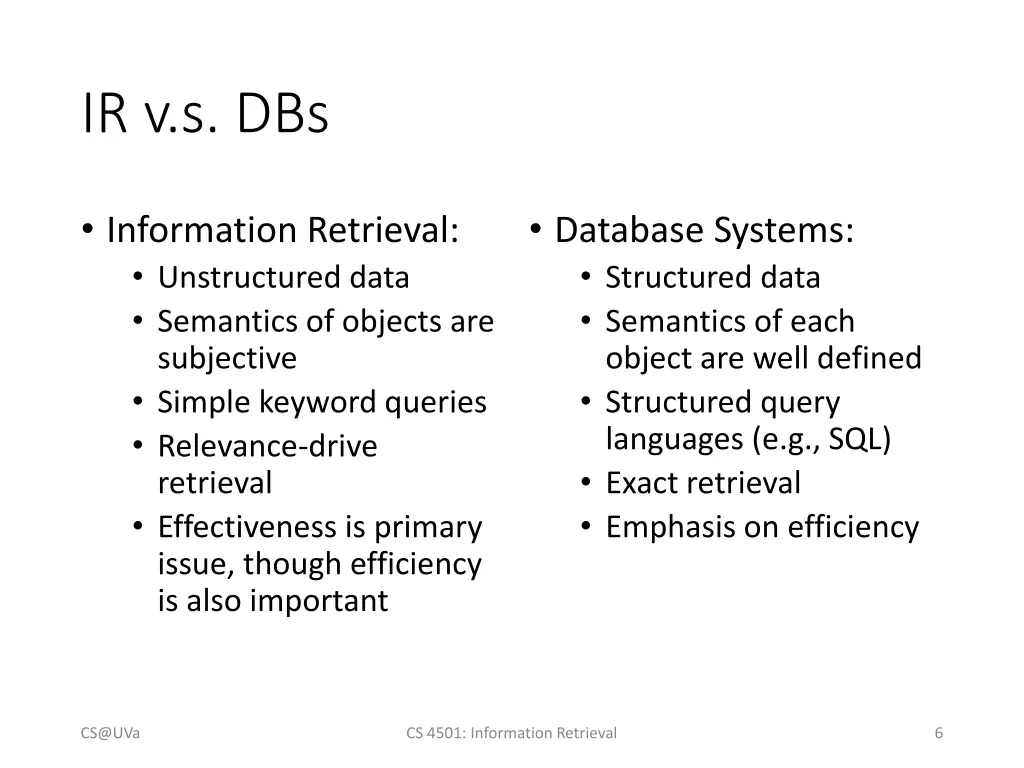 IR v.s. DBs

• Information Retrieval:
  • Unstructured data
  • Semantics of objects are subjective
  • Simple keyword queries
  • Relevance-drive retrieval
  • Effectiveness is primary issue, though efficiency is also important

• Database Systems:
  • Structured data
  • Semantics of each object are well defined
  • Structured query languages (e.g., SQL)
  • Exact retrieval
  • Emphasis on efficiency

CS@UVa

CS 4501: Information Retrieval

6